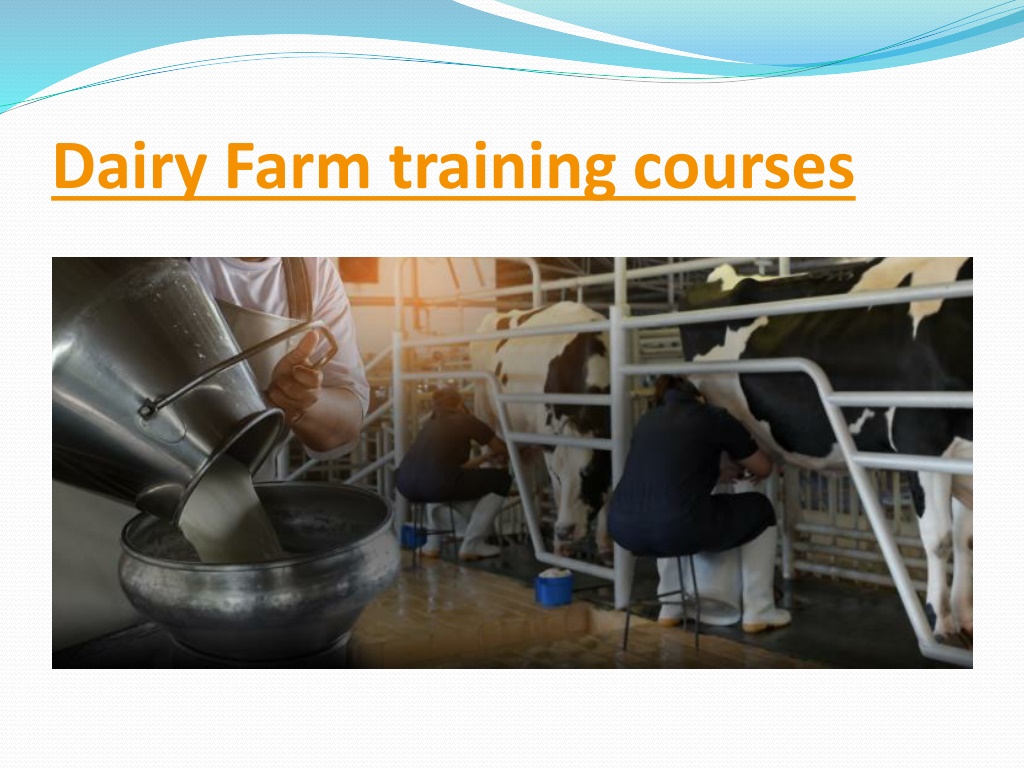 Dairy Farm training courses